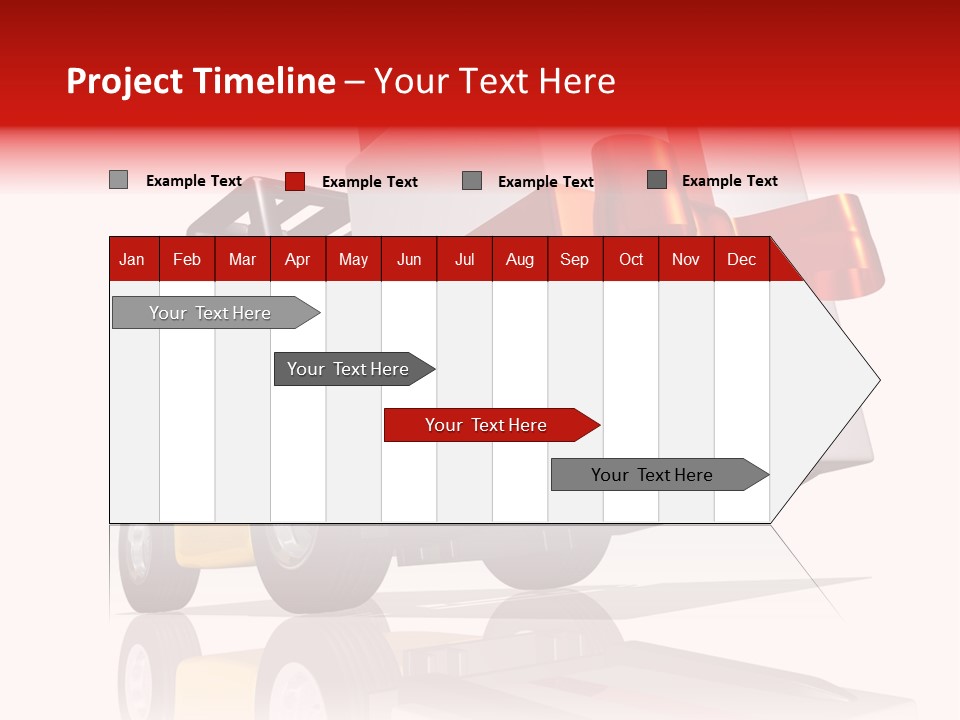 Project Timeline – Your Text Here

Example Text Example Text Example Text Example Text

| Jan | Feb | Mar | Apr | May | Jun | Jul | Aug | Sep | Oct | Nov | Dec |
|---|---|---|---|---|---|---|---|---|---|---|---|

Your Text Here

Your Text Here

Your Text Here

Your Text Here